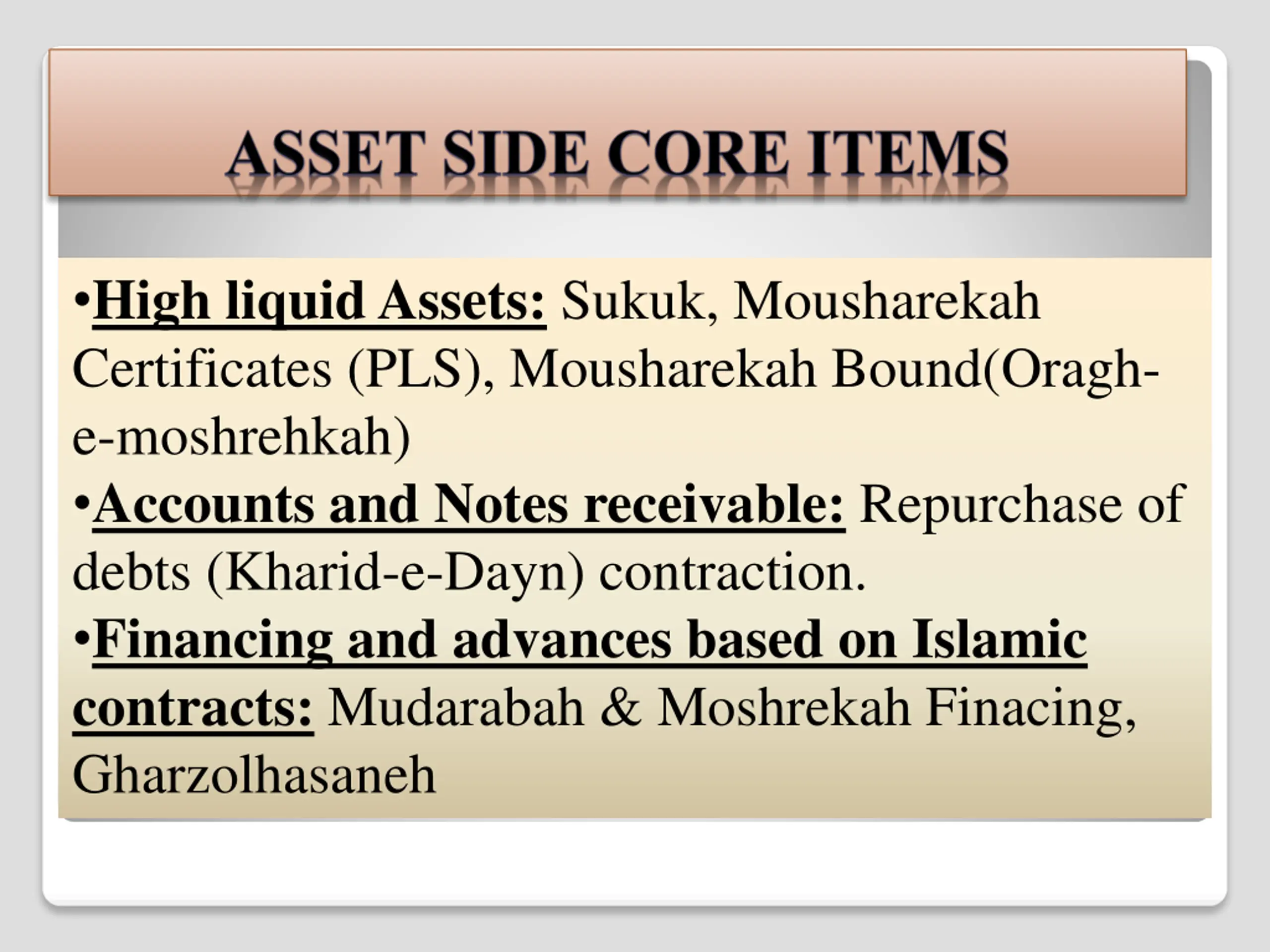 ASSET SIDE CORE ITEMS

•High liquid Assets: Sukuk, Mousharekah Certificates (PLS), Mousharekah Bound(Oragh-e-moshrehkah)
•Accounts and Notes receivable: Repurchase of debts (Kharid-e-Dayn) contraction.
•Financing and advances based on Islamic contracts: Mudarabah & Moshrekah Finacing, Gharzolhasaneh